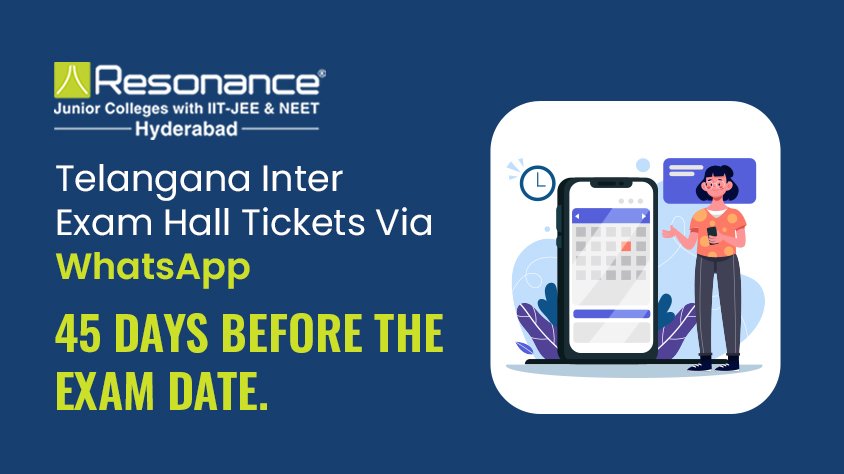 Resonance®
Junior Colleges with IIT-JEE & NEET
Hyderabad

Telangana Inter Exam Hall Tickets Via WhatsApp

45 DAYS BEFORE THE EXAM DATE.